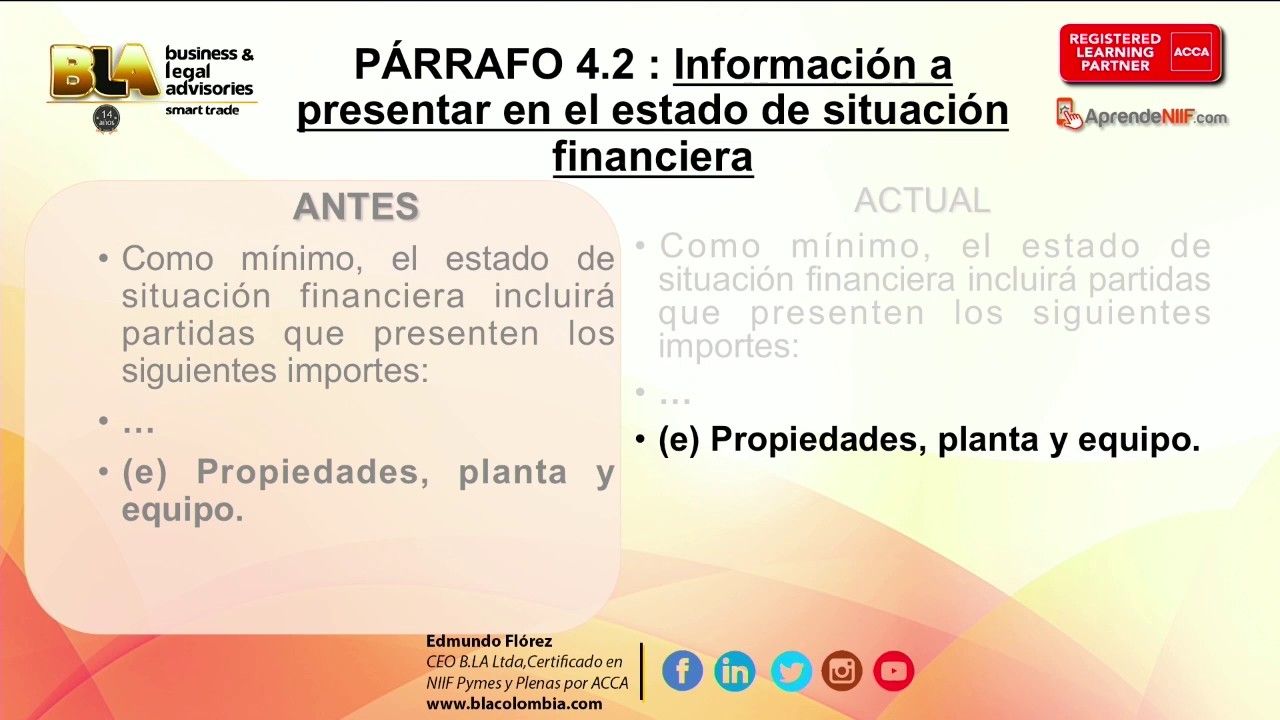 BLA business & legal advisories smart trade 14 años

PÁRRAFO 4.2 : Información a presentar en el estado de situación financiera

REGISTERED LEARNING PARTNER ACCA

AprendeNIIF.com

ANTES

• Como mínimo, el estado de situación financiera incluirá partidas que presenten los siguientes importes:

• …

• (e) Propiedades, planta y equipo.

ACTUAL

• Como mínimo, el estado de situación financiera incluirá partidas que presenten los siguientes importes:

• …

• (e) Propiedades, planta y equipo.

Edmundo Flórez
CEO B.LA Ltda,Certificado en NIIF Pymes y Plenas por ACCA
www.blacolombia.com